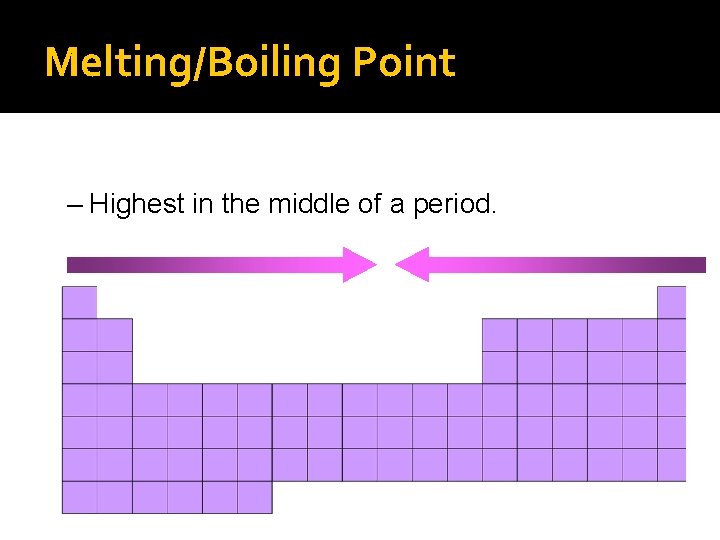 Melting/Boiling Point

– Highest in the middle of a period.